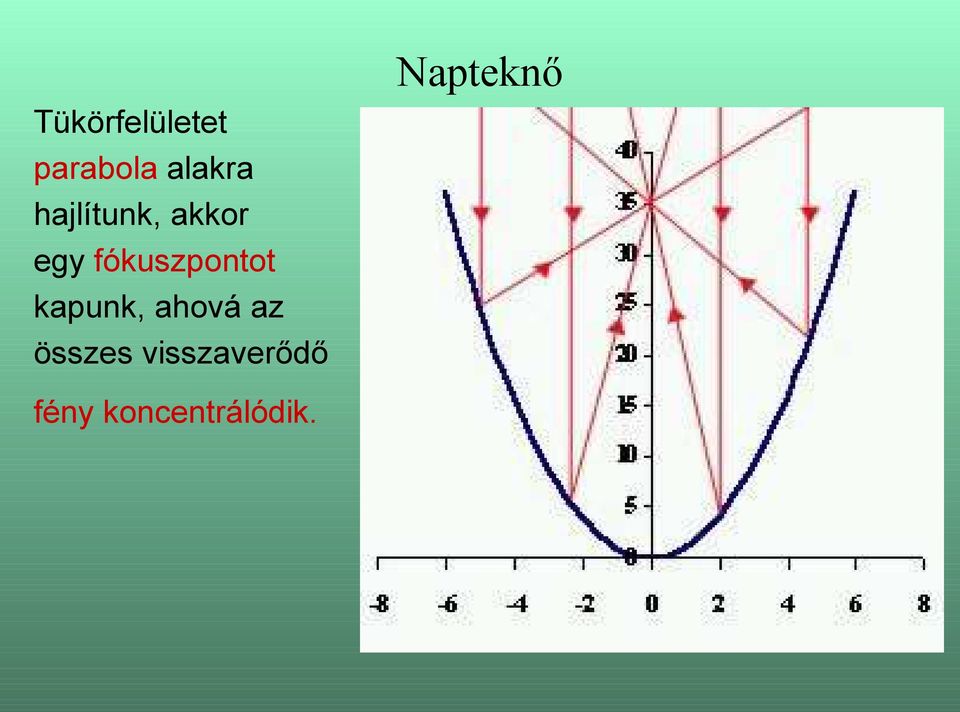 Napteknő

Tükörfelületet parabola alakra hajlítunk, akkor egy fókuszpontot kapunk, ahová az összes visszaverődő fény koncentrálódik.

40
35
30
25
20
15
10
5
0
-8 -6 -4 -2 0 2 4 6 8